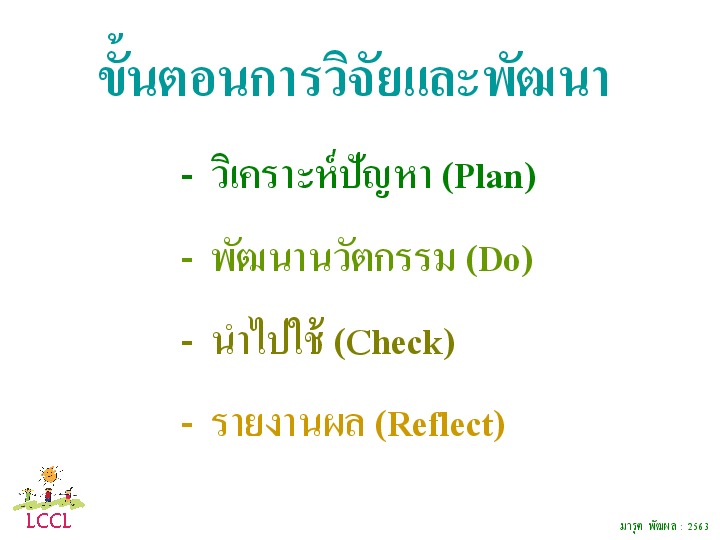 ขั้นตอนการวิจัยและพัฒนา

- วิเคราะห์ปัญหา (Plan)

- พัฒนานวัตกรรม (Do)

- นำไปใช้ (Check)

- รายงานผล (Reflect)

LCCL

มารุต พัฒผล : 2563